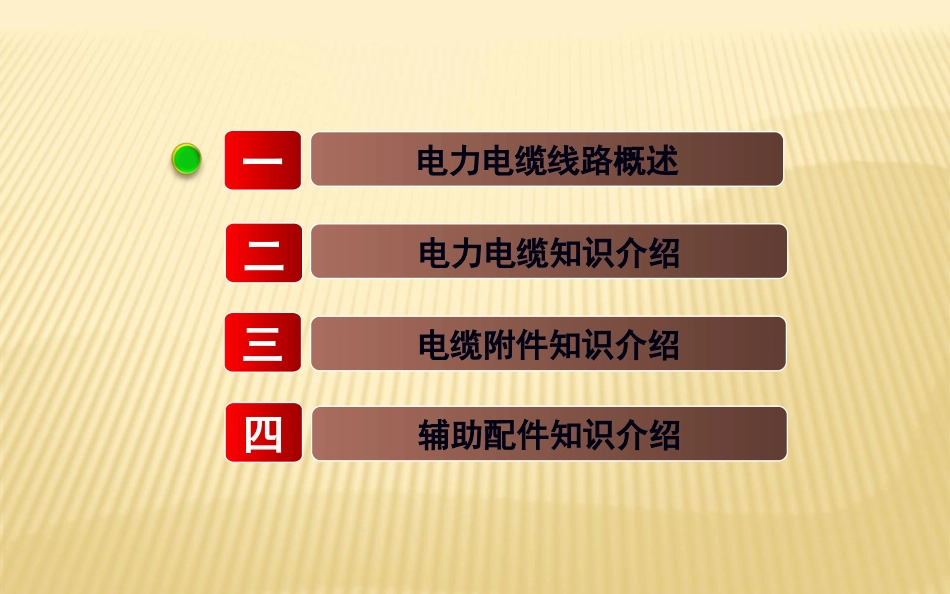 一 电力电缆线路概述

二 电力电缆知识介绍

三 电缆附件知识介绍

四 辅助配件知识介绍